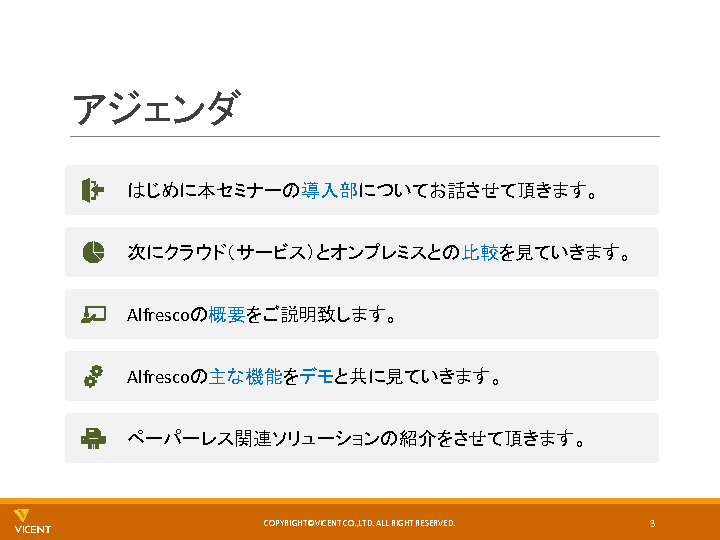 アジェンダ

はじめに本セミナーの導入部についてお話させて頂きます。

次にクラウド（サービス）とオンプレミスとの比較を見ていきます。

Alfrescoの概要をご説明致します。

Alfrescoの主な機能をデモと共に見ていきます。

ペーパーレス関連ソリューションの紹介をさせて頂きます。

VICENT

COPYRIGHT©VICENT CO.,LTD. ALL RIGHT RESERVED.

3